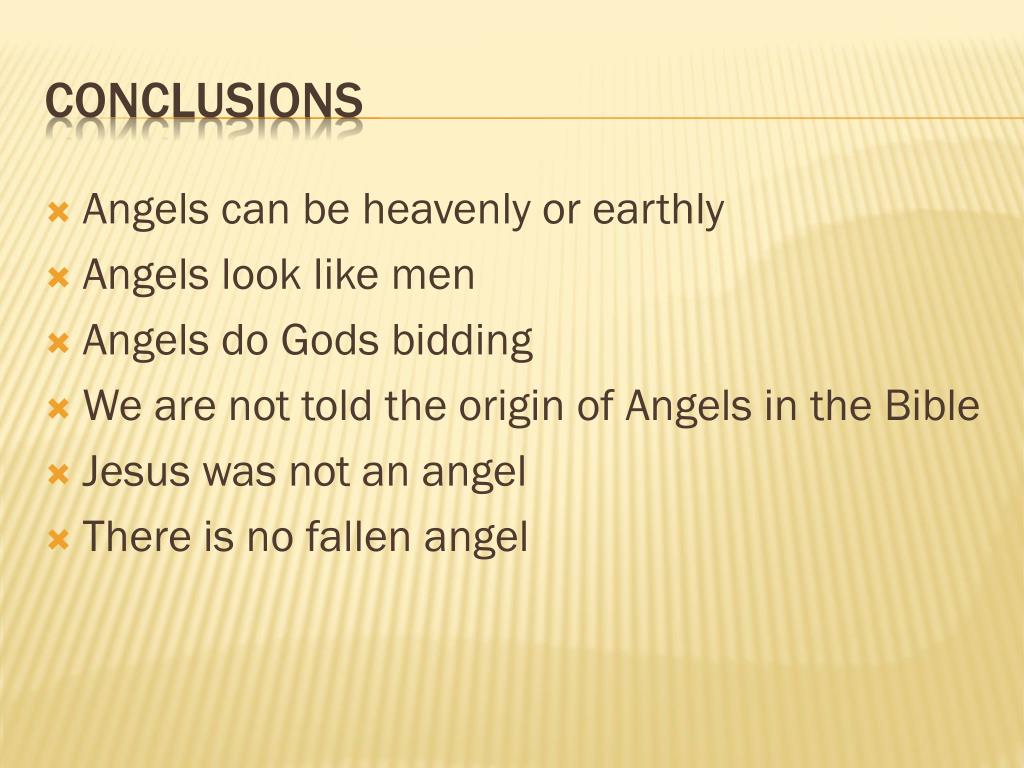 CONCLUSIONS

Angels can be heavenly or earthly
Angels look like men
Angels do Gods bidding
We are not told the origin of Angels in the Bible
Jesus was not an angel
There is no fallen angel